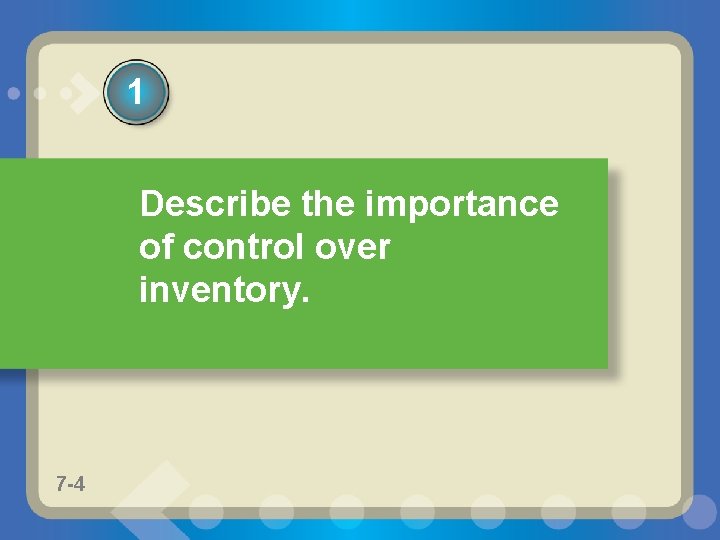 1

Describe the importance of control over inventory.

7-4